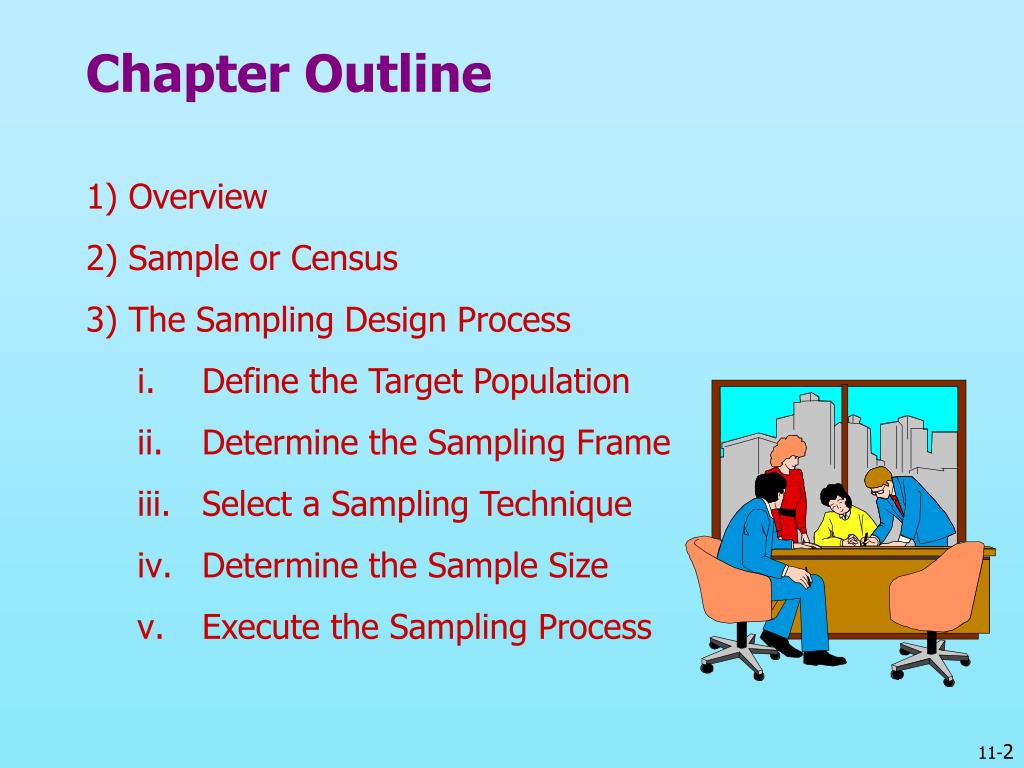 Chapter Outline

1) Overview

2) Sample or Census

3) The Sampling Design Process

i. Define the Target Population

ii. Determine the Sampling Frame

iii. Select a Sampling Technique

iv. Determine the Sample Size

v. Execute the Sampling Process

11-2